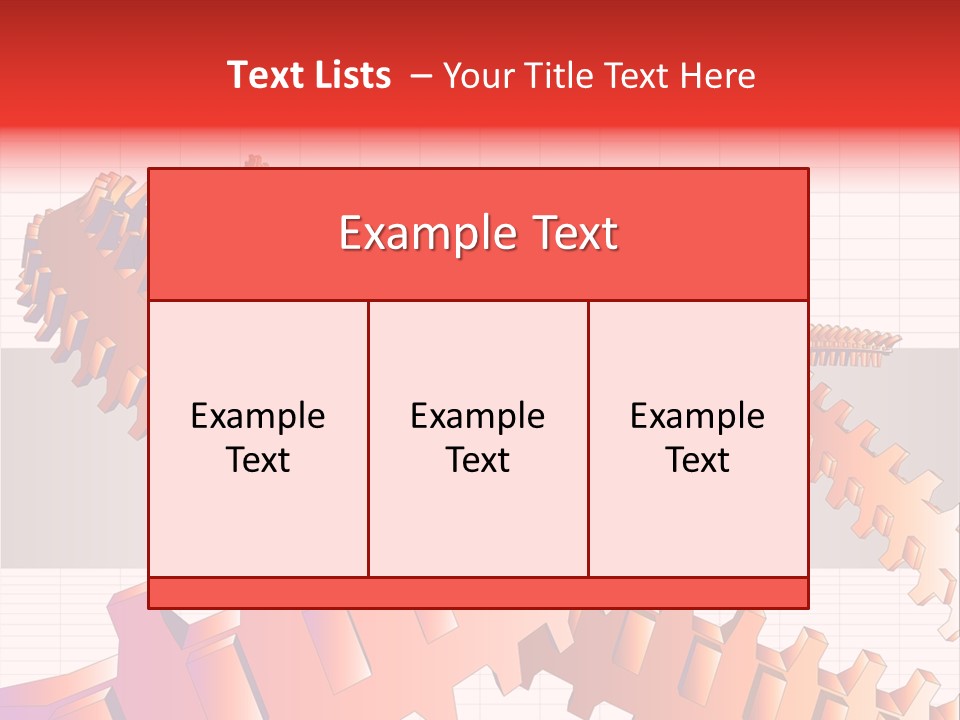 Text Lists – Your Title Text Here

Example Text

Example Text

Example Text

Example Text